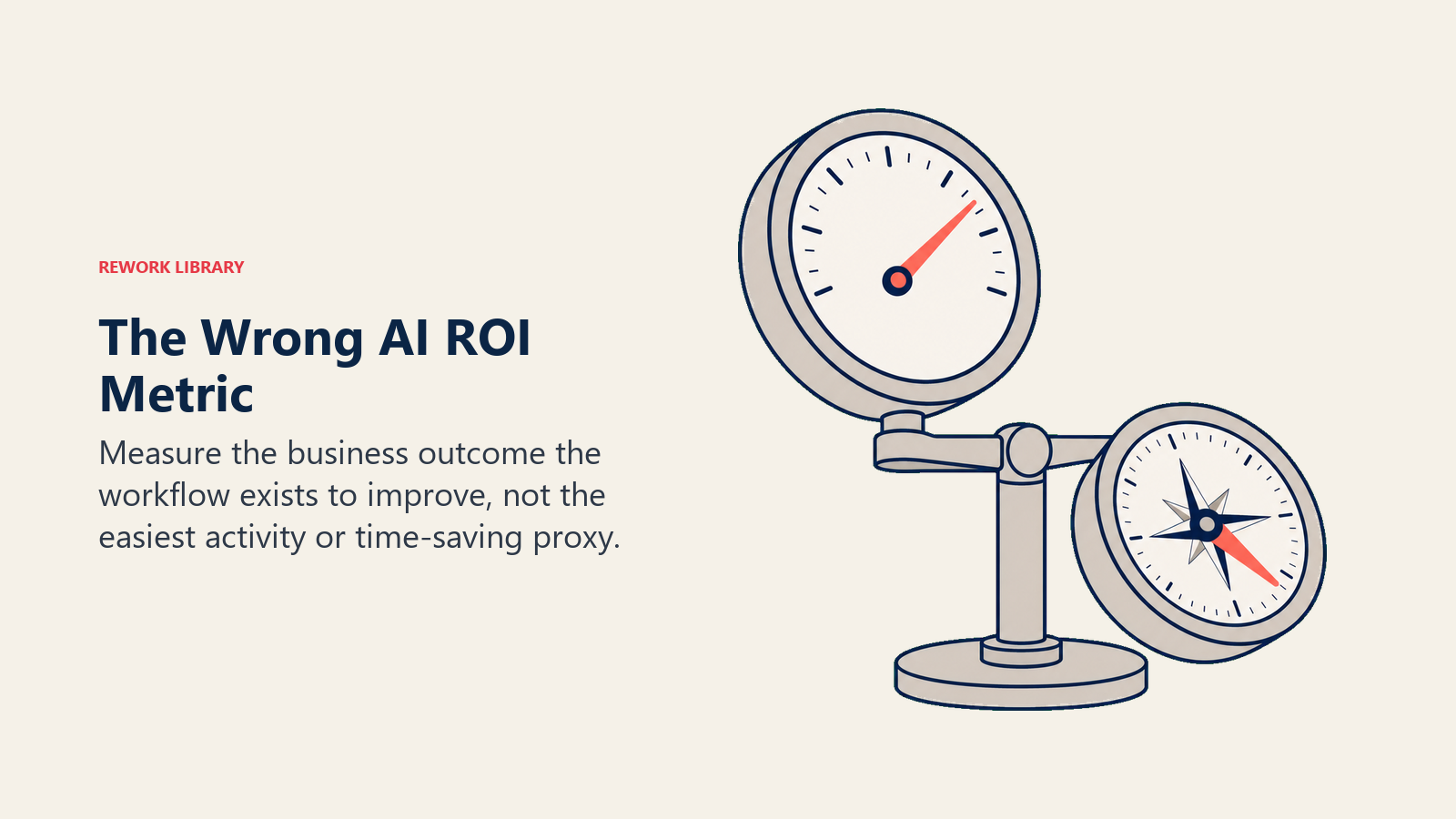 REWORK LIBRARY

The Wrong AI ROI Metric

Measure the business outcome the workflow exists to improve, not the easiest activity or time-saving proxy.